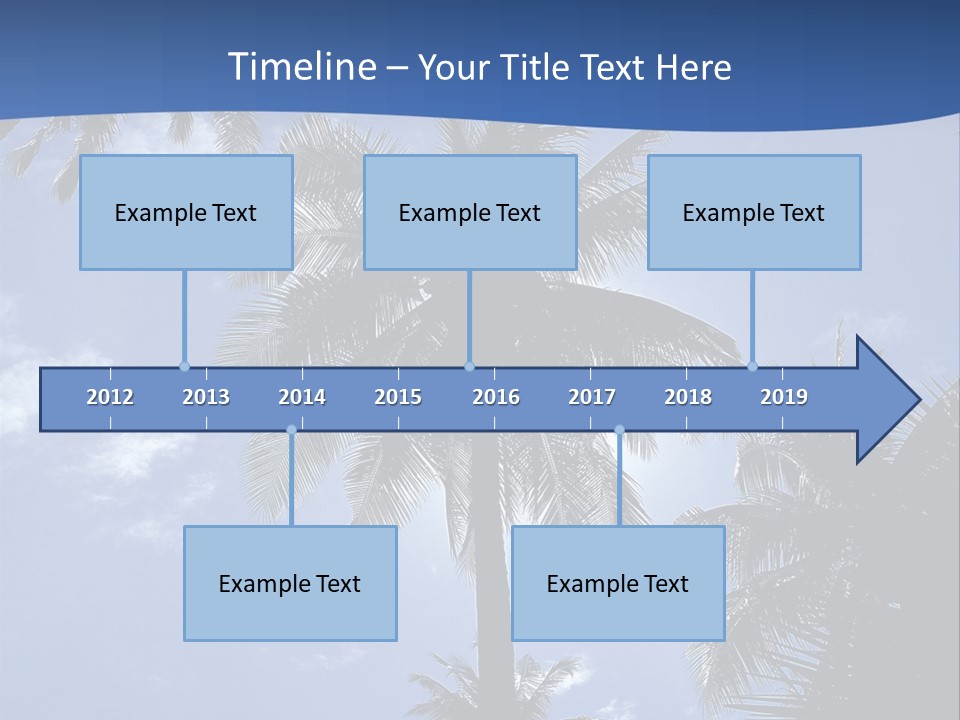 Timeline – Your Title Text Here

Example Text

Example Text

Example Text

2012 2013 2014 2015 2016 2017 2018 2019

Example Text

Example Text